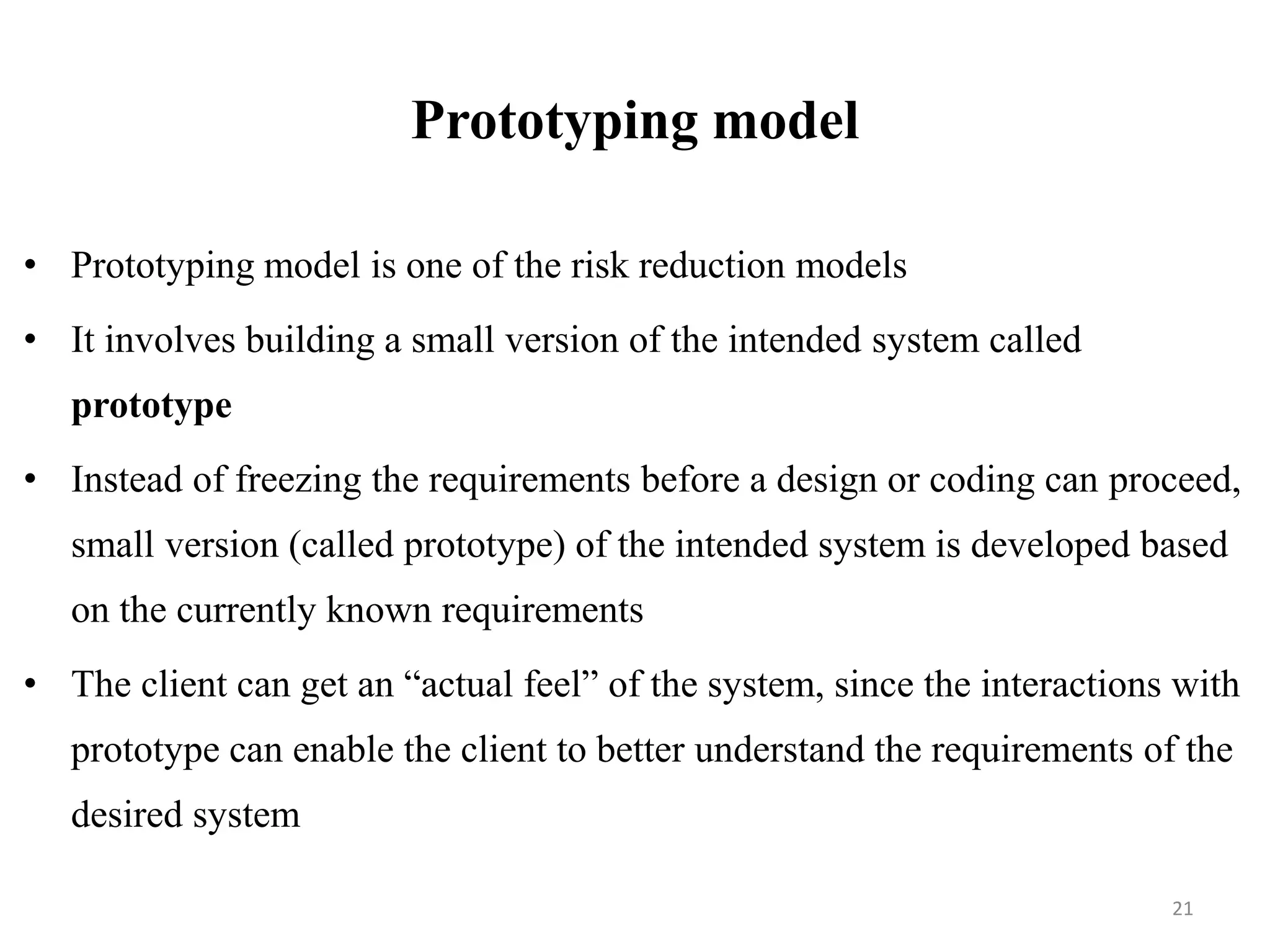 Prototyping model

• Prototyping model is one of the risk reduction models

• It involves building a small version of the intended system called prototype

• Instead of freezing the requirements before a design or coding can proceed, small version (called prototype) of the intended system is developed based on the currently known requirements

• The client can get an “actual feel” of the system, since the interactions with prototype can enable the client to better understand the requirements of the desired system

21